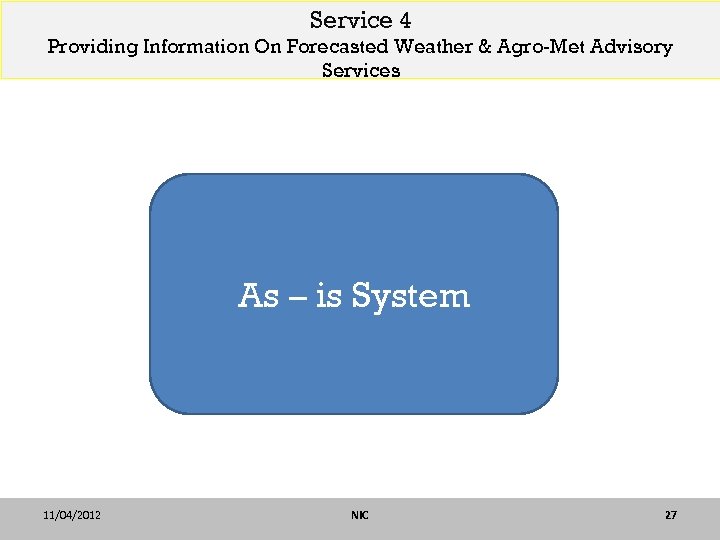 Service 4
Providing Information On Forecasted Weather & Agro-Met Advisory Services

As – is System

11/04/2012
NIC
27